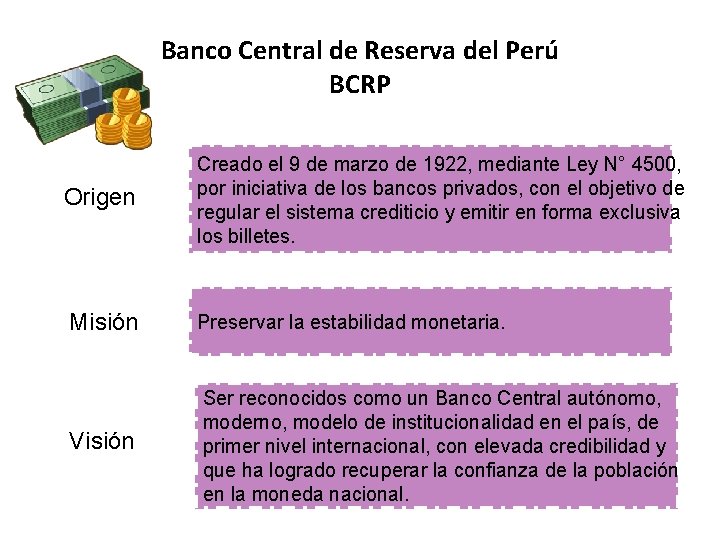 Banco Central de Reserva del Perú
BCRP

Origen

Creado el 9 de marzo de 1922, mediante Ley N° 4500, por iniciativa de los bancos privados, con el objetivo de regular el sistema crediticio y emitir en forma exclusiva los billetes.

Misión

Preservar la estabilidad monetaria.

Visión

Ser reconocidos como un Banco Central autónomo, moderno, modelo de institucionalidad en el país, de primer nivel internacional, con elevada credibilidad y que ha logrado recuperar la confianza de la población en la moneda nacional.